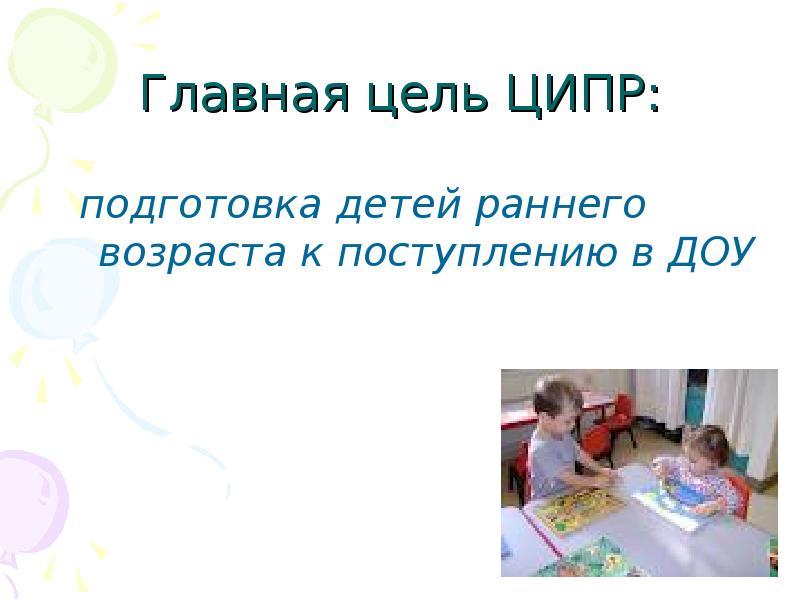 Главная цель ЦИПР:

подготовка детей раннего возраста к поступлению в ДОУ